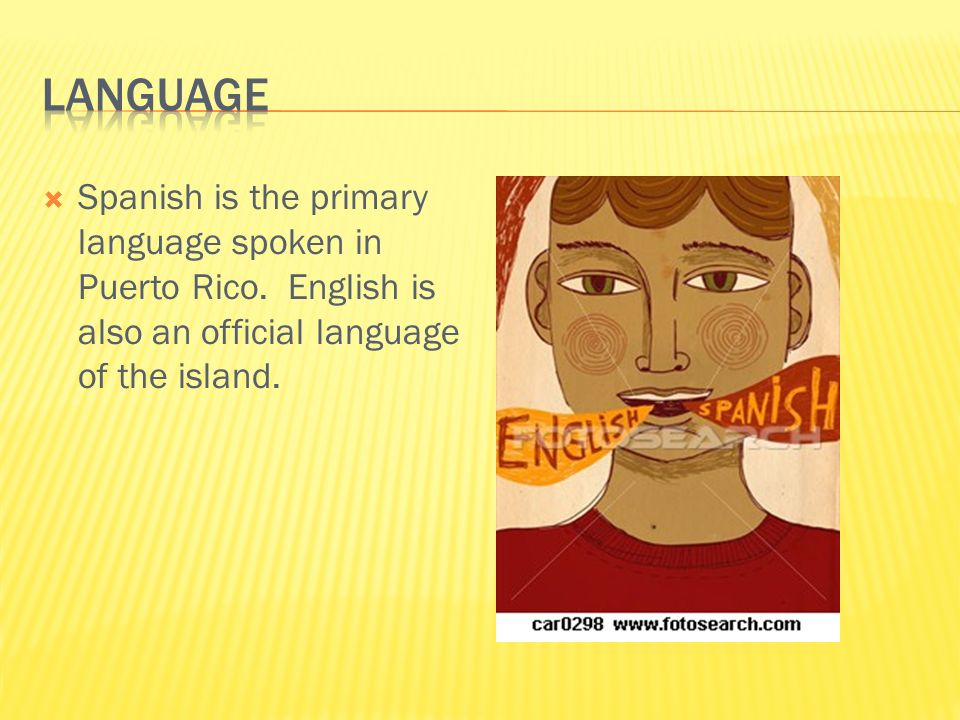 LANGUAGE

Spanish is the primary language spoken in Puerto Rico.  English is also an official language of the island.

ENGLISH

SPANISH

FOTOSEARCH

car0298 www.fotosearch.com